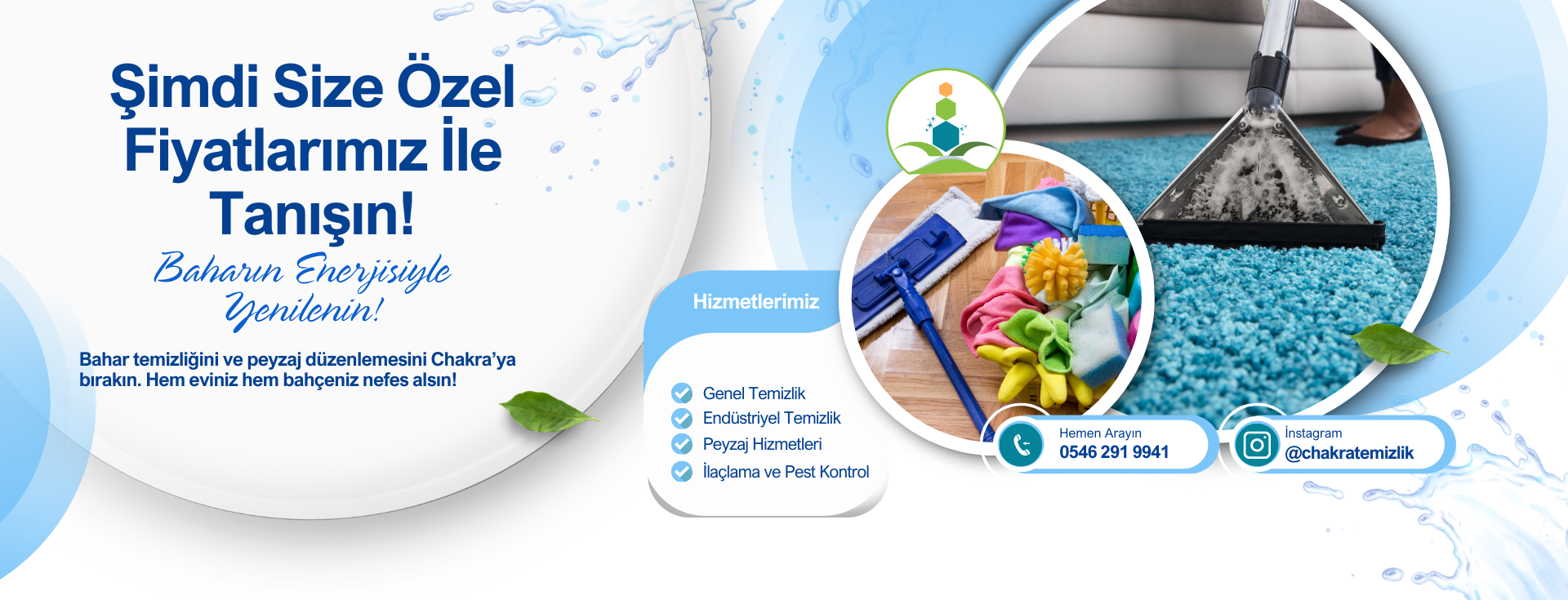 Şimdi Size Özel Fiyatlarımız İle Tanışın!

Baharın Enerjisiyle Yenilenin!

Bahar temizliğini ve peyzaj düzenlemesini Chakra'ya bırakın. Hem eviniz hem bahçeniz nefes alsın!

Hizmetlerimiz

Genel Temizlik
Endüstriyel Temizlik
Peyzaj Hizmetleri
İlaçlama ve Pest Kontrol

Hemen Arayın
0546 291 9941

İnstagram
@chakratemizlik